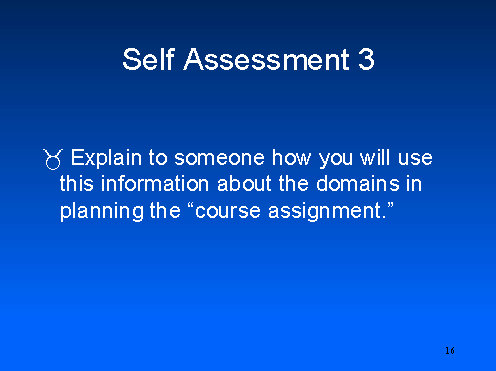 Self Assessment 3

♉ Explain to someone how you will use this information about the domains in planning the “course assignment.”

16